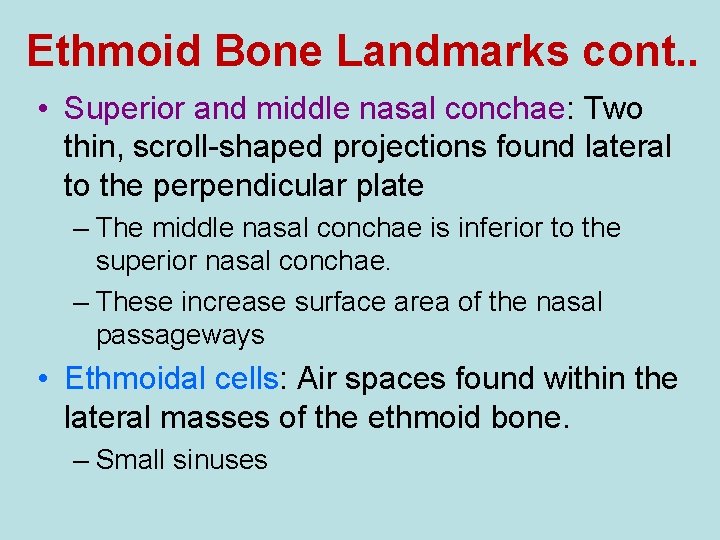 Ethmoid Bone Landmarks cont..

• Superior and middle nasal conchae: Two thin, scroll-shaped projections found lateral to the perpendicular plate

– The middle nasal conchae is inferior to the superior nasal conchae.

– These increase surface area of the nasal passageways

• Ethmoidal cells: Air spaces found within the lateral masses of the ethmoid bone.

– Small sinuses